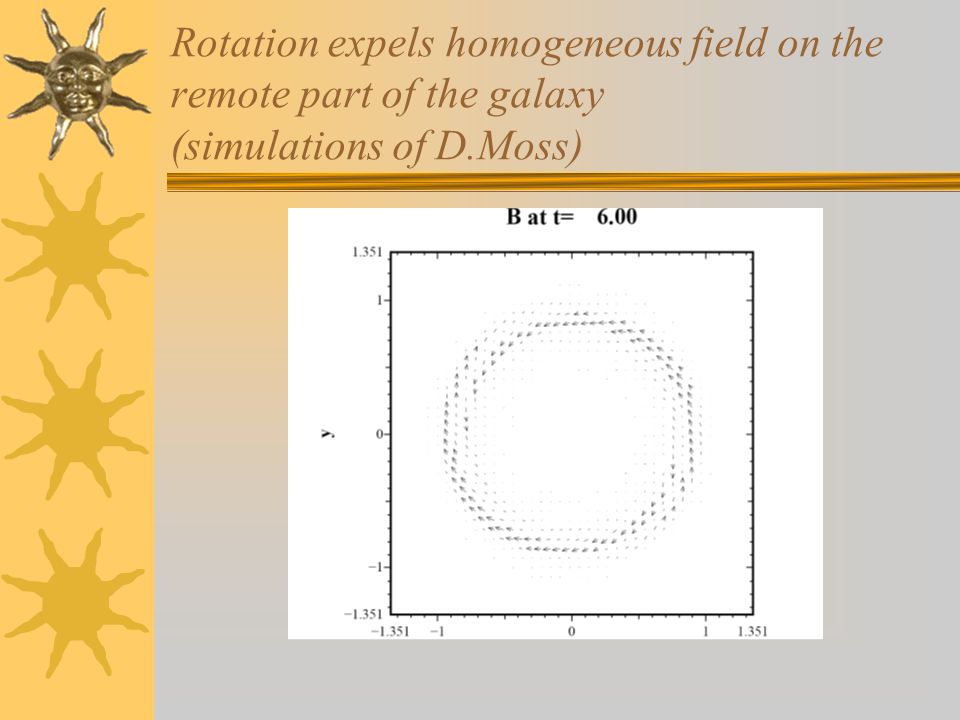 Rotation expels homogeneous field on the remote part of the galaxy
(simulations of D.Moss)

B at t= 6.00

1.351
1
y
0
−1
−1.351
−1.351 −1 0 1 1.351